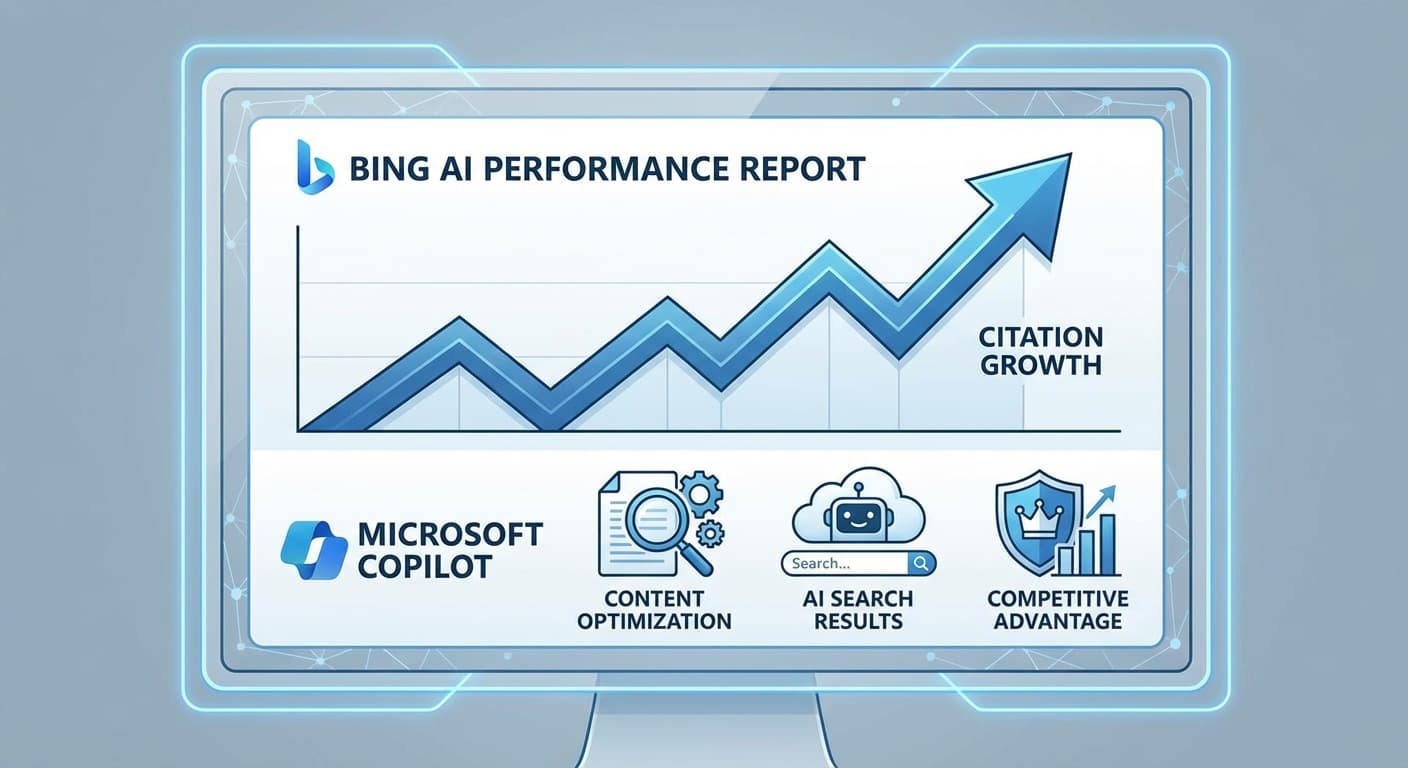 BING AI PERFORMANCE REPORT

CITATION GROWTH

MICROSOFT COPILOT

CONTENT OPTIMIZATION

Search...

AI SEARCH RESULTS

COMPETITIVE ADVANTAGE